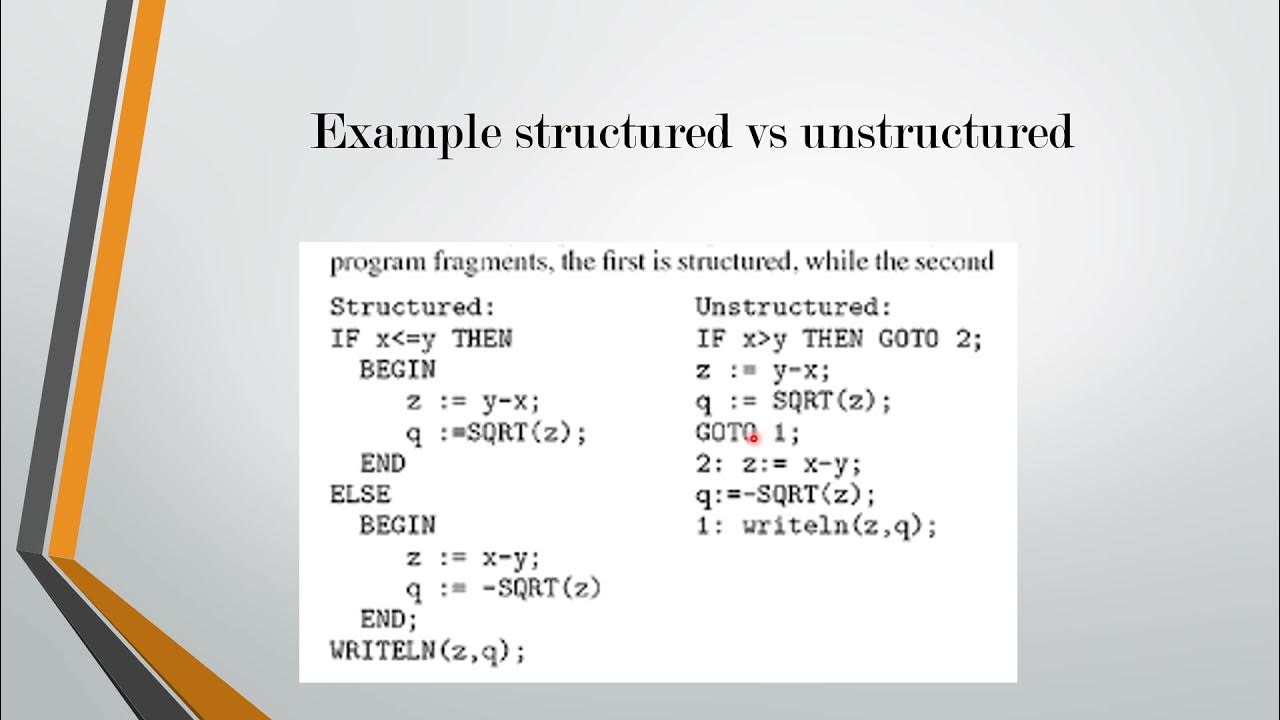 Example structured vs unstructured

program fragments, the first is structured, while the second

Structured:
IF x<=y THEN
  BEGIN
    z := y-x;
    q :=SQRT(z);
  END
ELSE
  BEGIN
    z := x-y;
    q := -SQRT(z)
  END;
WRITELN(z,q);

Unstructured:
IF x>y THEN GOTO 2;
z := y-x;
q := SQRT(z);
GOTO 1;
2: z:= x-y;
q:=-SQRT(z);
1: writeln(z,q);